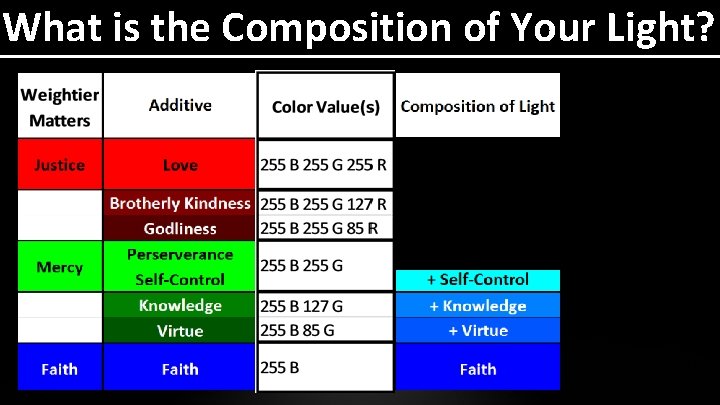 What is the Composition of Your Light?

| Weightier Matters | Additive | Color Value(s) | Composition of Light |
|---|---|---|---|
| Justice | Love | 255 B 255 G 255 R | |
| | Brotherly Kindness | 255 B 255 G 127 R | |
| | Godliness | 255 B 255 G 85 R | |
| Mercy | Perserverance Self-Control | 255 B 255 G | + Self-Control |
| | Knowledge | 255 B 127 G | + Knowledge |
| | Virtue | 255 B 85 G | + Virtue |
| Faith | Faith | 255 B | Faith |